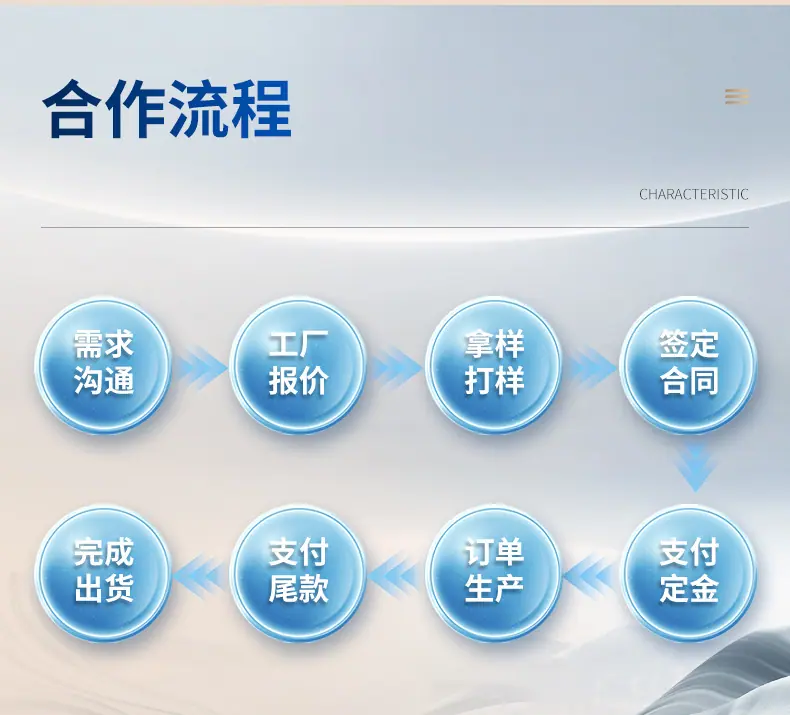 合作流程

CHARACTERISTIC

需求沟通

工厂报价

拿样打样

签定合同

支付定金

订单生产

支付尾款

完成出货